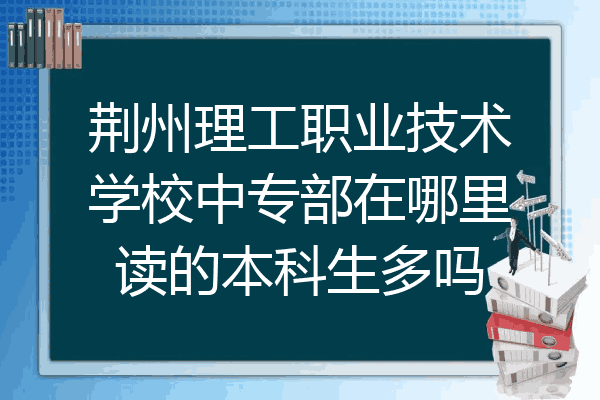 荆州理工职业技术学校中专部在哪里读的本科生多吗